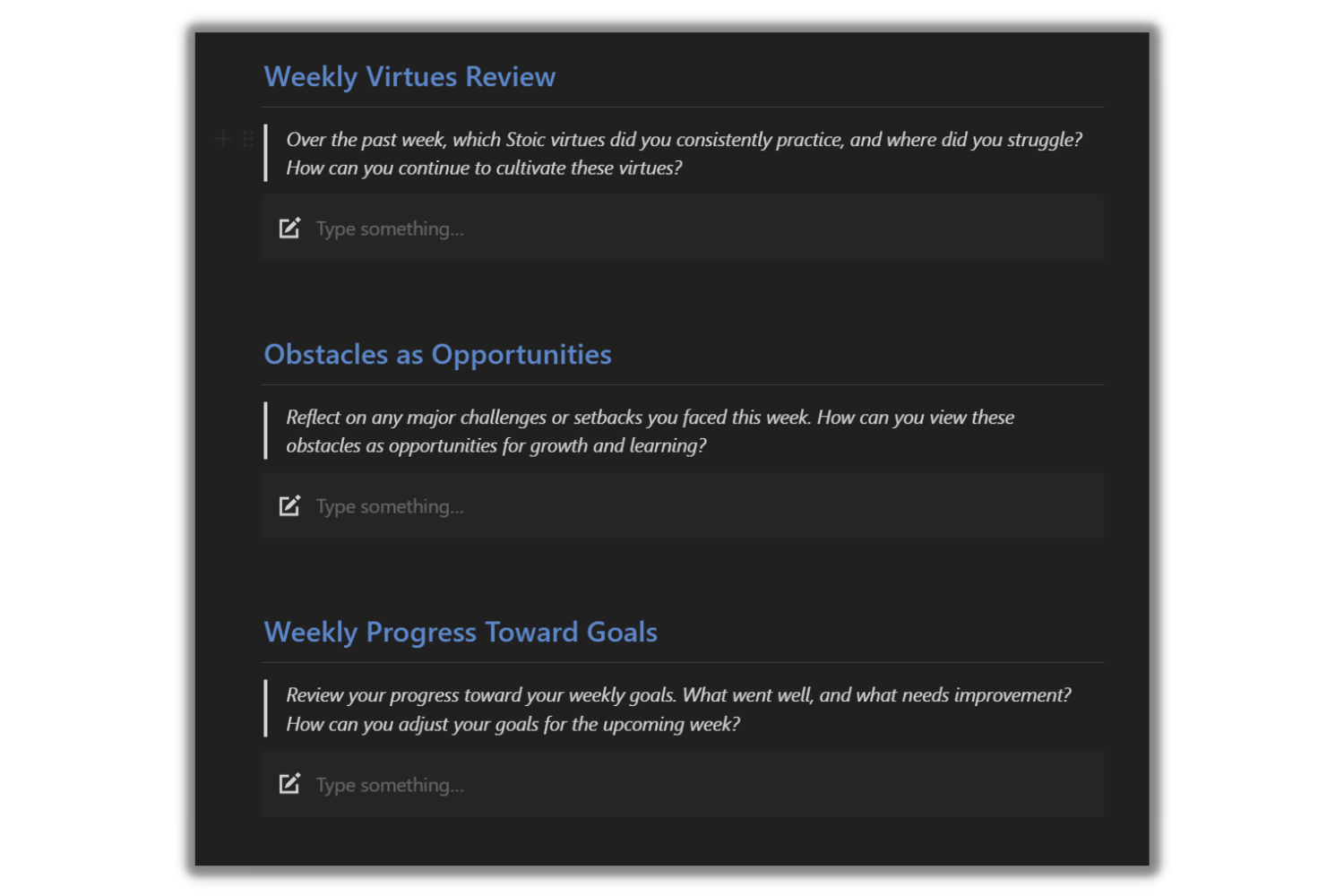 Weekly Virtues Review

Over the past week, which Stoic virtues did you consistently practice, and where did you struggle? How can you continue to cultivate these virtues?

Type something...

Obstacles as Opportunities

Reflect on any major challenges or setbacks you faced this week. How can you view these obstacles as opportunities for growth and learning?

Type something...

Weekly Progress Toward Goals

Review your progress toward your weekly goals. What went well, and what needs improvement? How can you adjust your goals for the upcoming week?

Type something...